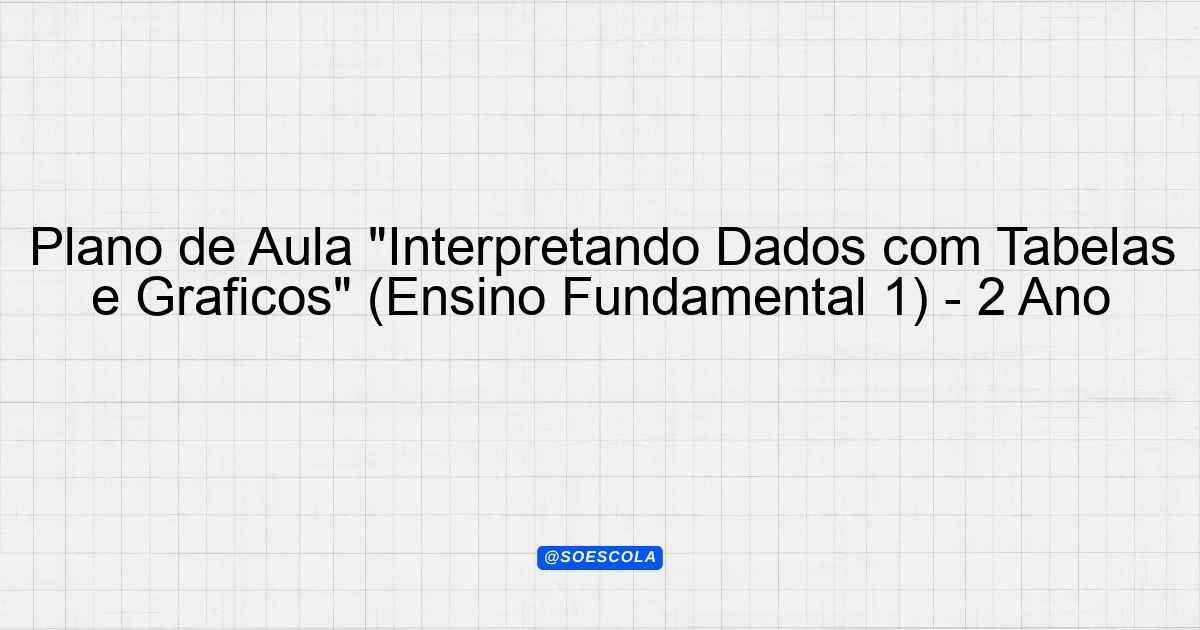 Plano de Aula "Interpretando Dados com Tabelas e Graficos" (Ensino Fundamental 1) - 2 Ano

@SOESCOLA